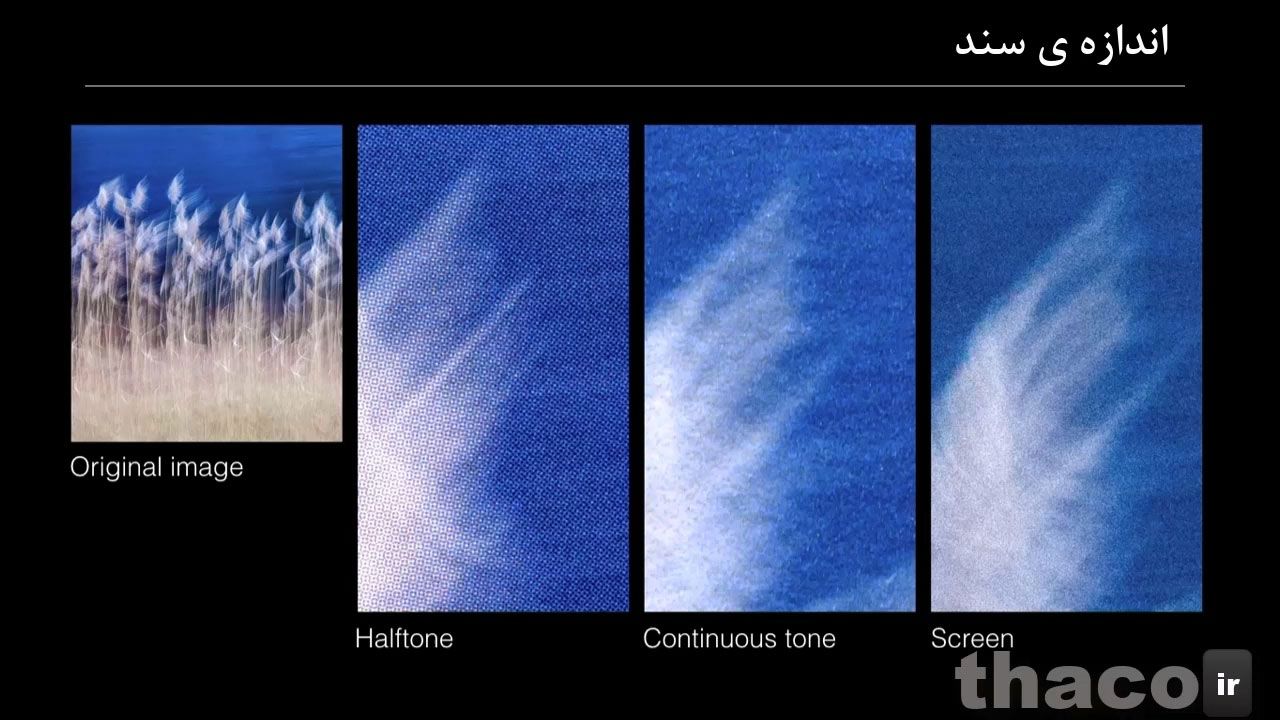 اندازه ی سند

Original image

Halftone

Continuous tone

Screen

thaco ir